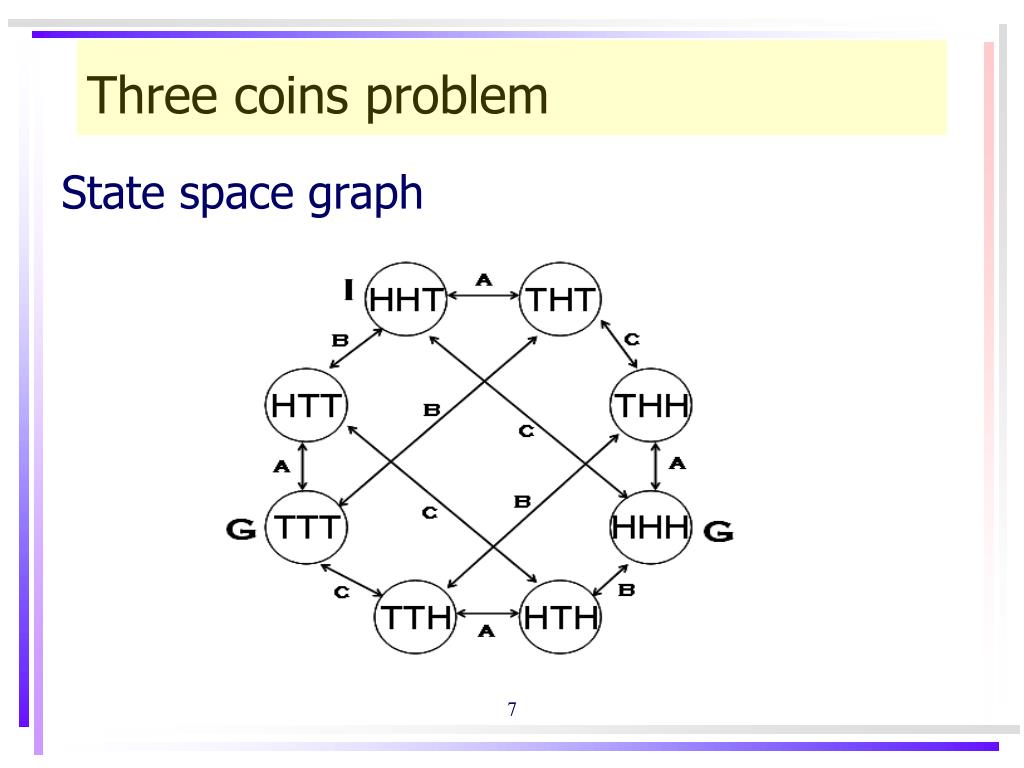 Three coins problem

State space graph

I HHT A THT
B C
HTT B THH
C
A A
B
G TTT C HHH G
C B
TTH A HTH

7